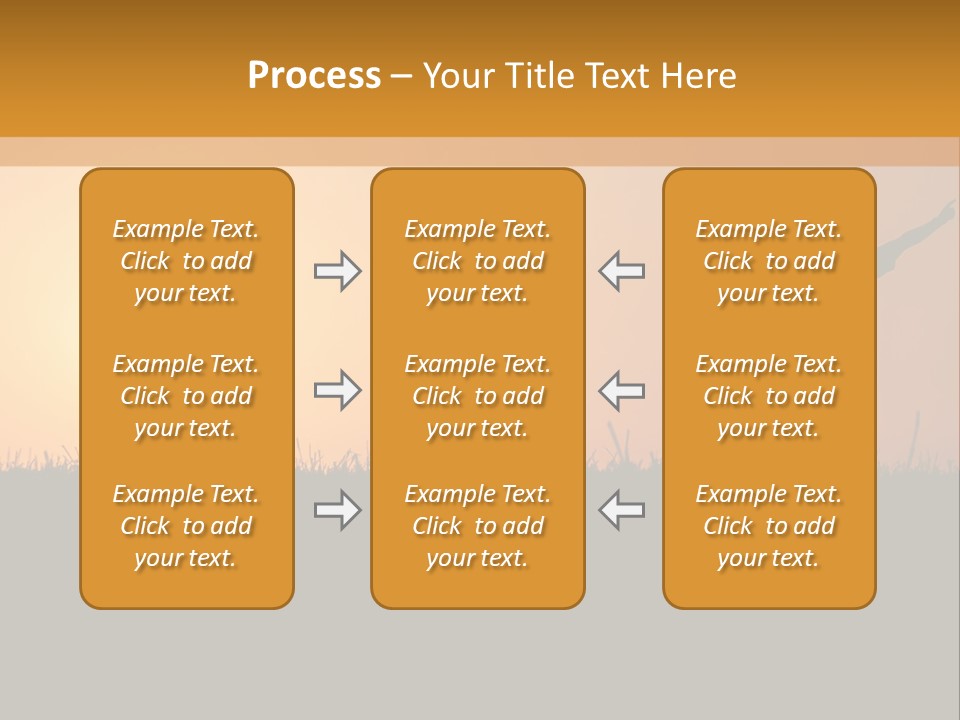 Process – Your Title Text Here

Example Text. Click to add your text.

Example Text. Click to add your text.

Example Text. Click to add your text.

Example Text. Click to add your text.

Example Text. Click to add your text.

Example Text. Click to add your text.

Example Text. Click to add your text.

Example Text. Click to add your text.

Example Text. Click to add your text.